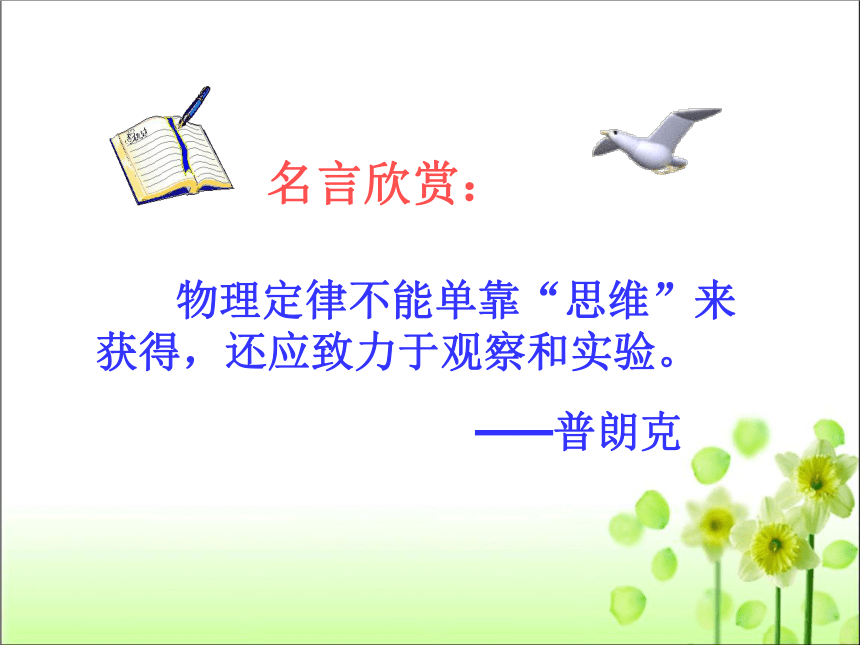 名言欣赏：

物理定律不能单靠“思维”来获得，还应致力于观察和实验。

——普朗克